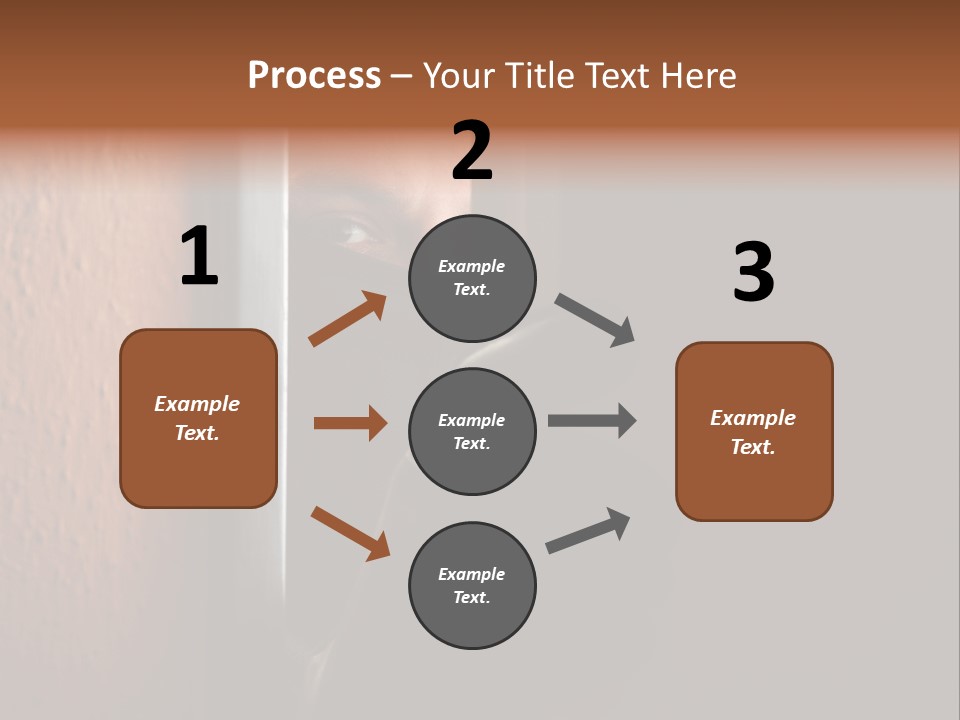 Process – Your Title Text Here

1

Example Text.

2

Example Text.

Example Text.

Example Text.

3

Example Text.